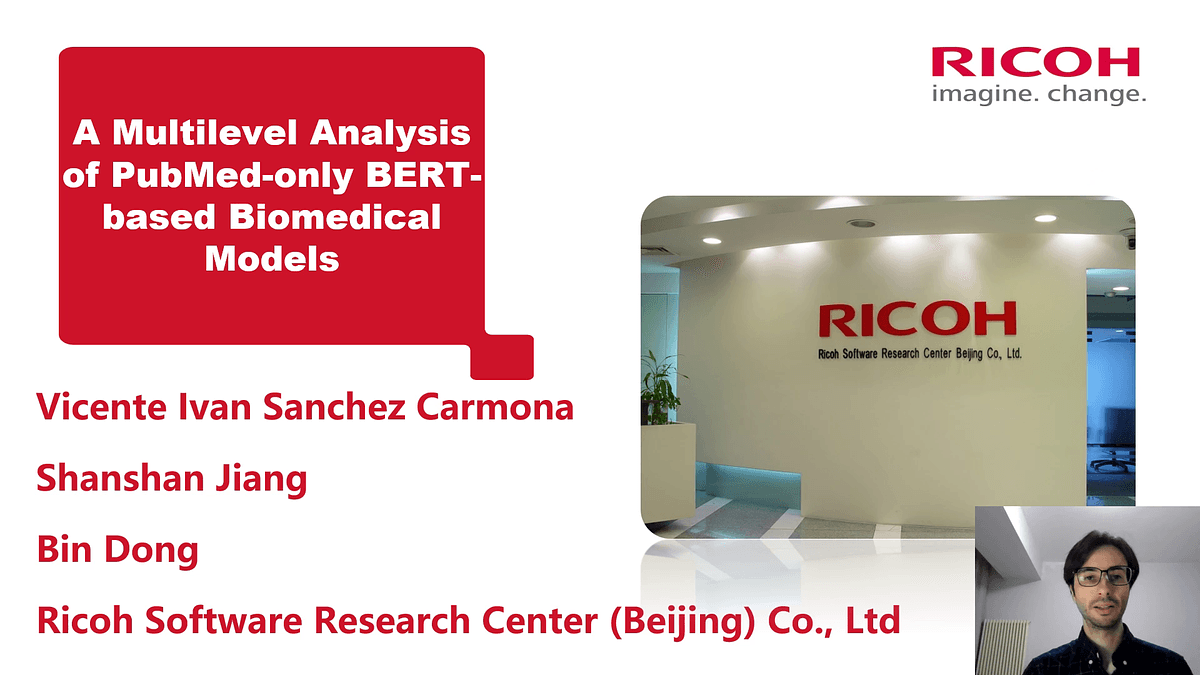 A Multilevel Analysis of PubMed-only BERT-based Biomedical Models

RICOH
imagine. change.

RICOH
Ricoh Software Research Center Beijing Co., Ltd.

Vicente Ivan Sanchez Carmona

Shanshan Jiang

Bin Dong

Ricoh Software Research Center (Beijing) Co., Ltd